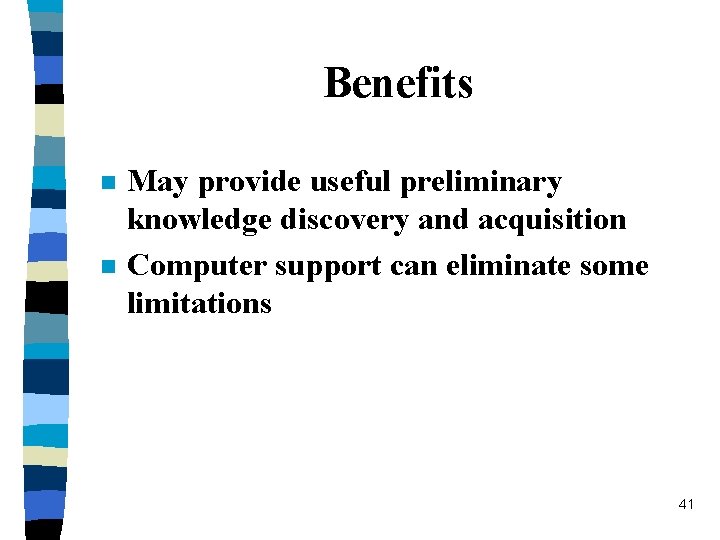 Benefits

- May provide useful preliminary knowledge discovery and acquisition
- Computer support can eliminate some limitations

41